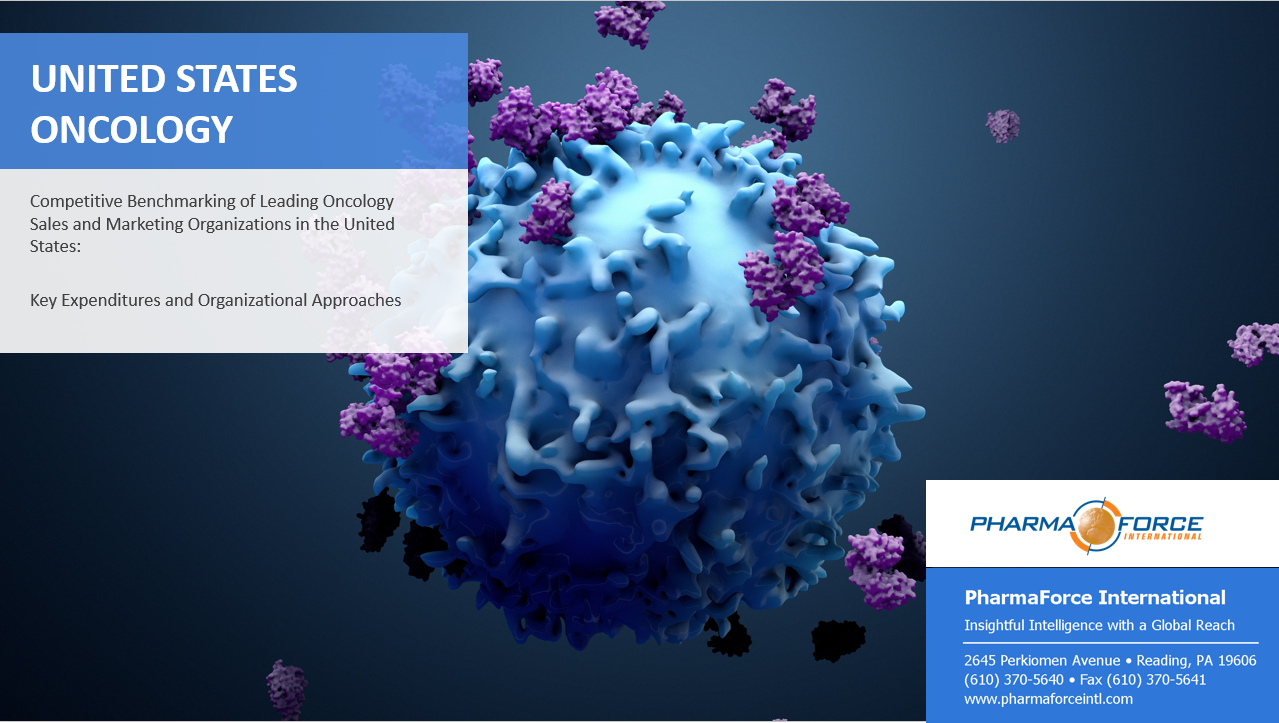 UNITED STATES ONCOLOGY

Competitive Benchmarking of Leading Oncology Sales and Marketing Organizations in the United States:

Key Expenditures and Organizational Approaches

PHARMA FORCE INTERNATIONAL

PharmaForce International

Insightful Intelligence with a Global Reach

2645 Perkiomen Avenue • Reading, PA 19606
(610) 370-5640 • Fax (610) 370-5641
www.pharmaforceintl.com